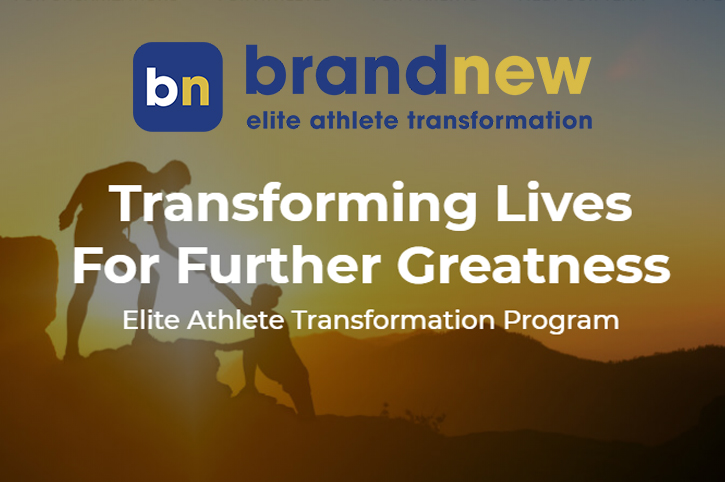 bn brandnew
elite athlete transformation

Transforming Lives For Further Greatness

Elite Athlete Transformation Program